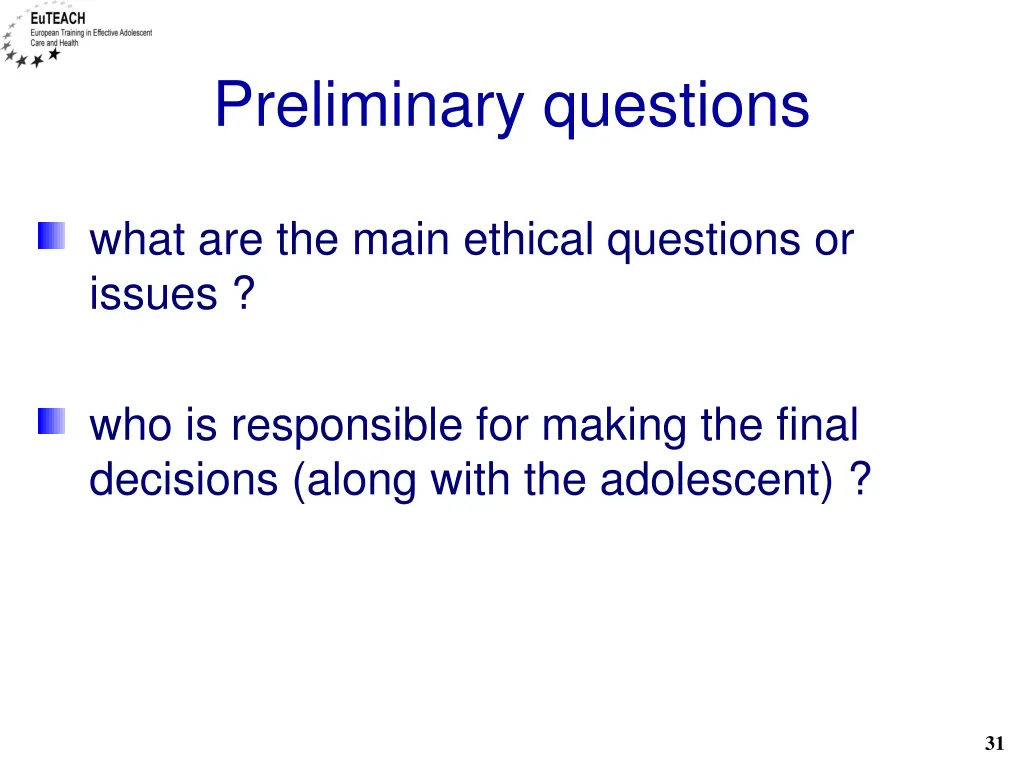 EuTEACH
European Training in Effective Adolescent Care and Health

Preliminary questions

what are the main ethical questions or issues ?

who is responsible for making the final decisions (along with the adolescent) ?

31